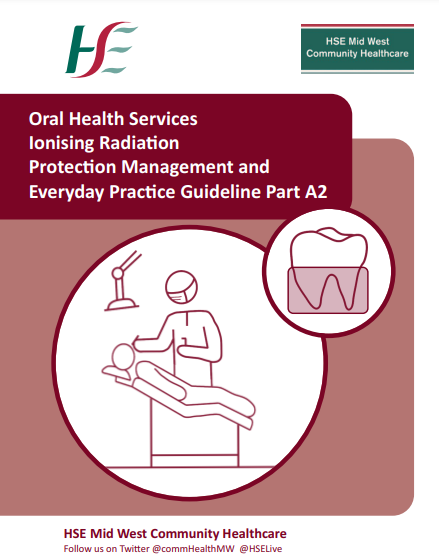 HSE

HSE Mid West Community Healthcare

Oral Health Services
Ionising Radiation
Protection Management and
Everyday Practice Guideline Part A2

HSE Mid West Community Healthcare
Follow us on Twitter @commHealthMW @HSELive